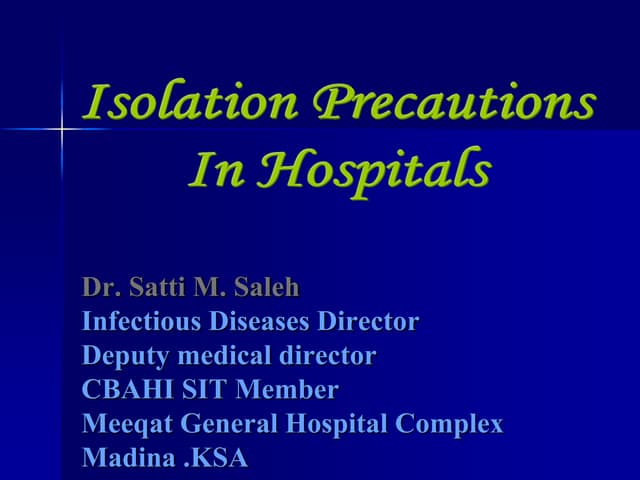 Isolation Precautions In Hospitals

Dr. Satti M. Saleh
Infectious Diseases Director
Deputy medical director
CBAHI SIT Member
Meeqat General Hospital Complex
Madina .KSA